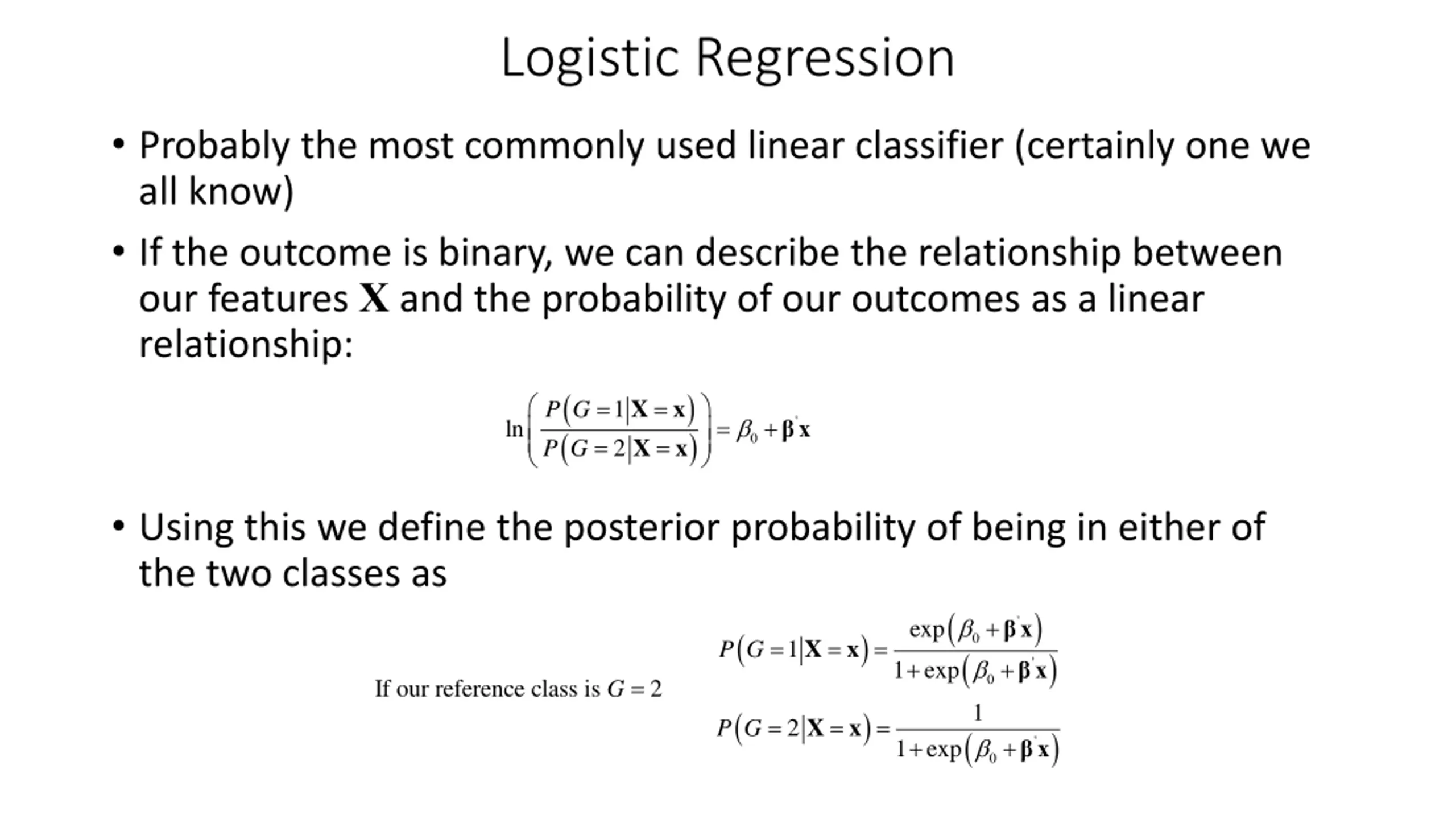 Logistic Regression

• Probably the most commonly used linear classifier (certainly one we all know)

• If the outcome is binary, we can describe the relationship between our features $\mathbf{X}$ and the probability of our outcomes as a linear relationship:

$\ln\left(\frac{P(G=1|\mathbf{X}=\mathbf{x})}{P(G=2|\mathbf{X}=\mathbf{x})}\right)=\beta_0+\boldsymbol{\beta}'\mathbf{x}$

• Using this we define the posterior probability of being in either of the two classes as

If our reference class is $G=2$

$P(G=1|\mathbf{X}=\mathbf{x})=\frac{\exp(\beta_0+\boldsymbol{\beta}'\mathbf{x})}{1+\exp(\beta_0+\boldsymbol{\beta}'\mathbf{x})}$

$P(G=2|\mathbf{X}=\mathbf{x})=\frac{1}{1+\exp(\beta_0+\boldsymbol{\beta}'\mathbf{x})}$